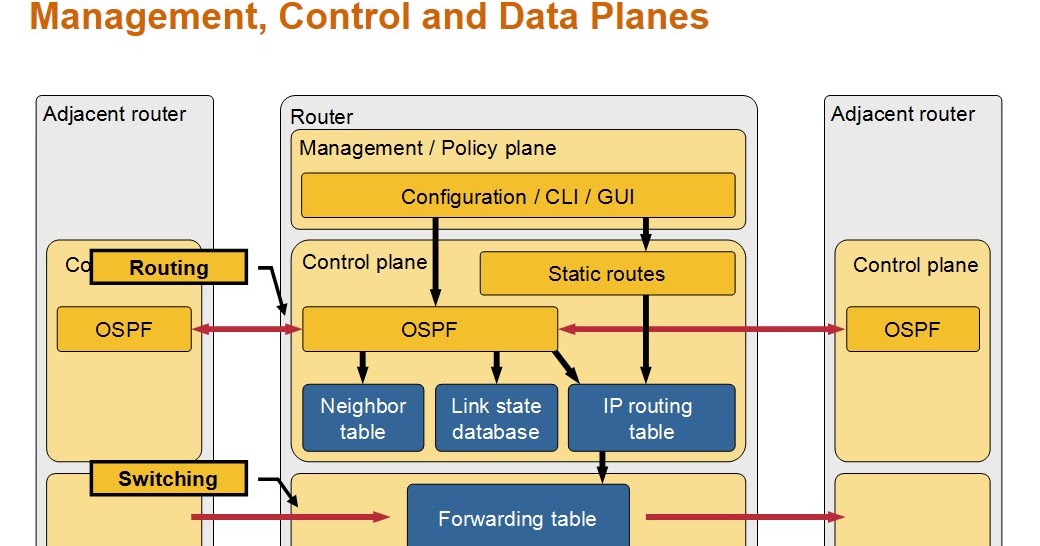 Management, Control and Data Planes

Adjacent router

Co

Routing

OSPF

Switching

Router

Management / Policy plane

Configuration / CLI / GUI

Control plane

Static routes

OSPF

Neighbor table

Link state database

IP routing table

Forwarding table

Adjacent router

Control plane

OSPF